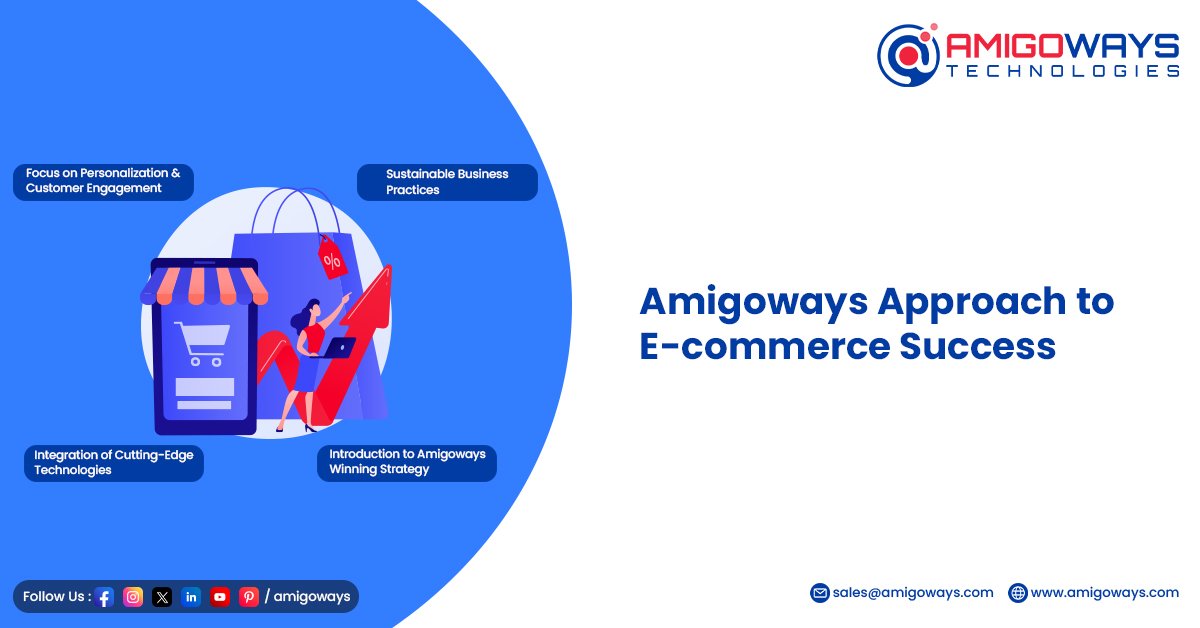 AMIGOWAYS
TECHNOLOGIES

Focus on Personalization & Customer Engagement

Sustainable Business Practices

%

Integration of Cutting-Edge Technologies

Introduction to Amigoways Winning Strategy

Amigoways Approach to E-commerce Success

Follow Us : / amigoways

sales@amigoways.com www.amigoways.com